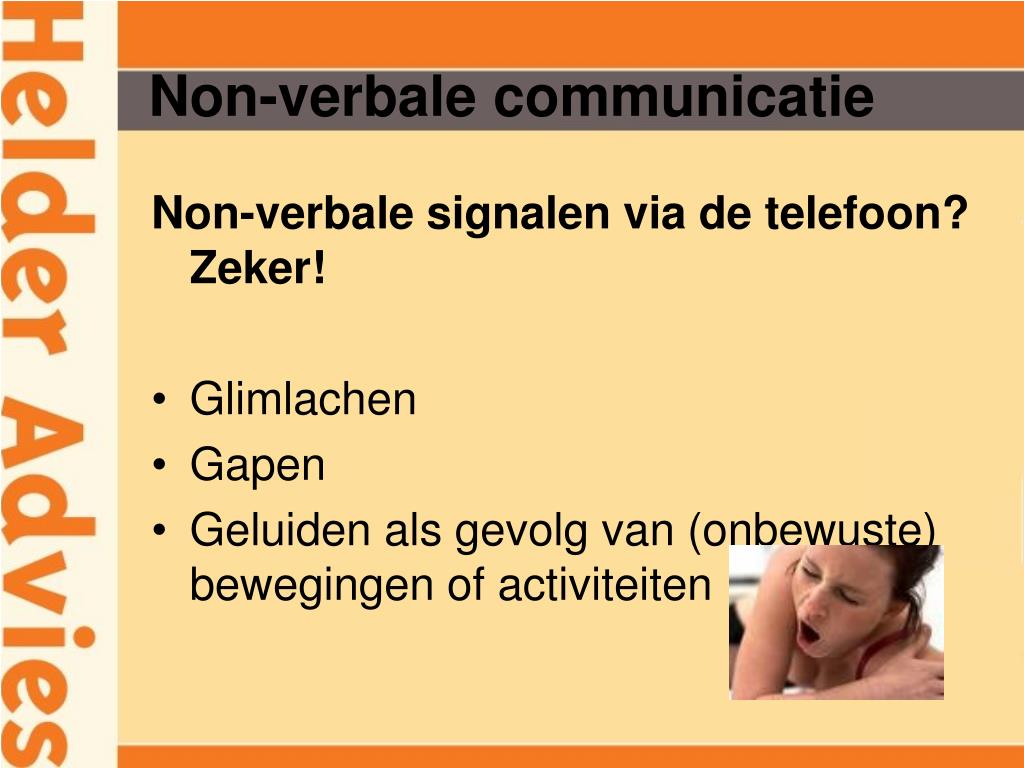 Helder Advies

Non-verbale communicatie

Non-verbale signalen via de telefoon? Zeker!

• Glimlachen
• Gapen
• Geluiden als gevolg van (onbewuste) bewegingen of activiteiten